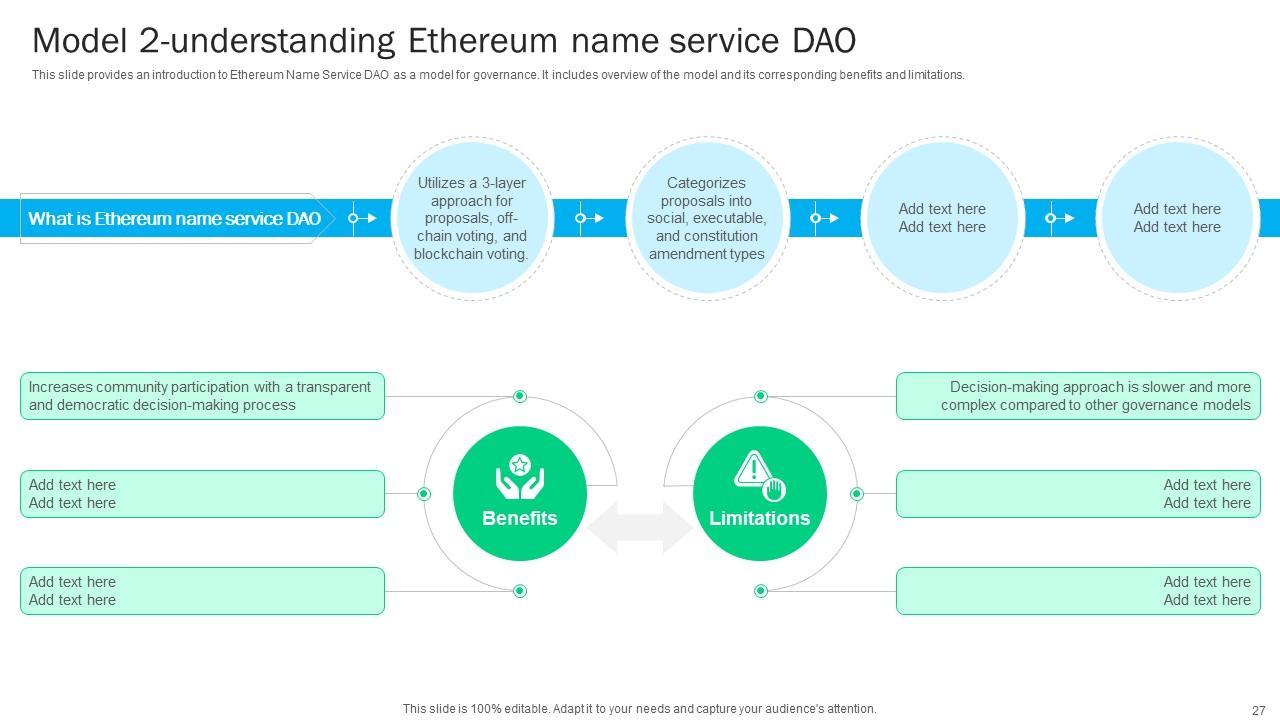 Model 2-understanding Ethereum name service DAO

This slide provides an introduction to Ethereum Name Service DAO as a model for governance. It includes overview of the model and its corresponding benefits and limitations.

What is Ethereum name service DAO

Utilizes a 3-layer approach for proposals, off-chain voting, and blockchain voting.

Categorizes proposals into social, executable, and constitution amendment types

Add text here
Add text here

Add text here
Add text here

Increases community participation with a transparent and democratic decision-making process

Add text here
Add text here

Add text here
Add text here

Benefits

Limitations

Decision-making approach is slower and more complex compared to other governance models

Add text here
Add text here

Add text here
Add text here

This slide is 100% editable. Adapt it to your needs and capture your audience's attention.

27